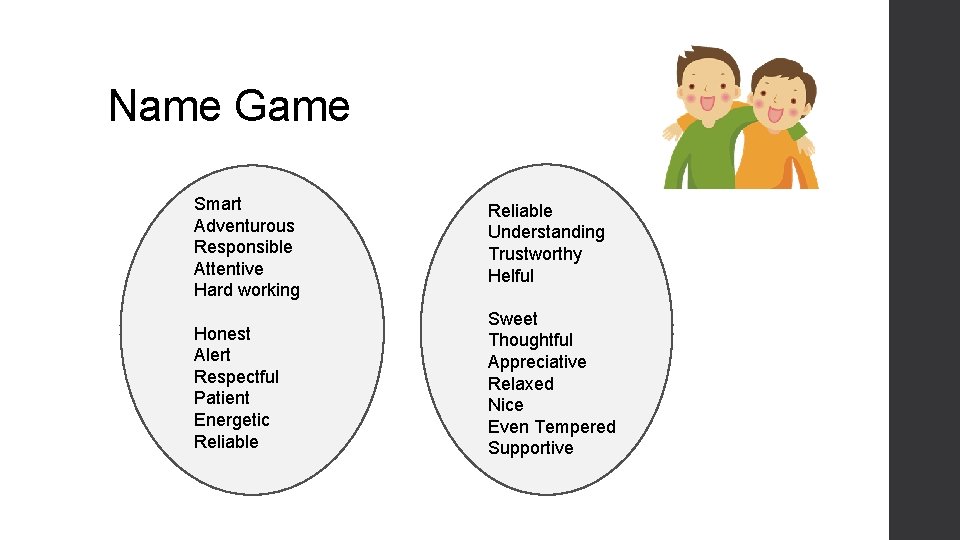 Name Game

Smart
Adventurous
Responsible
Attentive
Hard working

Honest
Alert
Respectful
Patient
Energetic
Reliable

Reliable
Understanding
Trustworthy
Helful

Sweet
Thoughtful
Appreciative
Relaxed
Nice
Even Tempered
Supportive